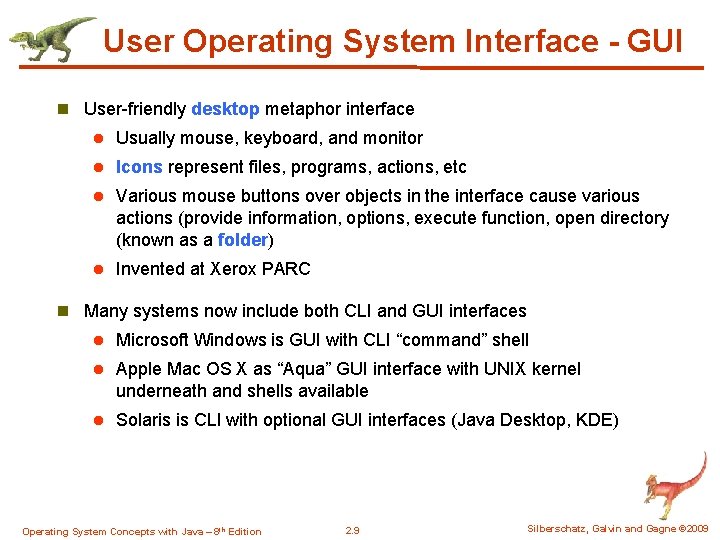 User Operating System Interface - GUI

User-friendly desktop metaphor interface

Usually mouse, keyboard, and monitor

Icons represent files, programs, actions, etc

Various mouse buttons over objects in the interface cause various actions (provide information, options, execute function, open directory (known as a folder)

Invented at Xerox PARC

Many systems now include both CLI and GUI interfaces

Microsoft Windows is GUI with CLI “command” shell

Apple Mac OS X as “Aqua” GUI interface with UNIX kernel underneath and shells available

Solaris is CLI with optional GUI interfaces (Java Desktop, KDE)

Operating System Concepts with Java – 8$^{th}$ Edition

2.9

Silberschatz, Galvin and Gagne ©2009